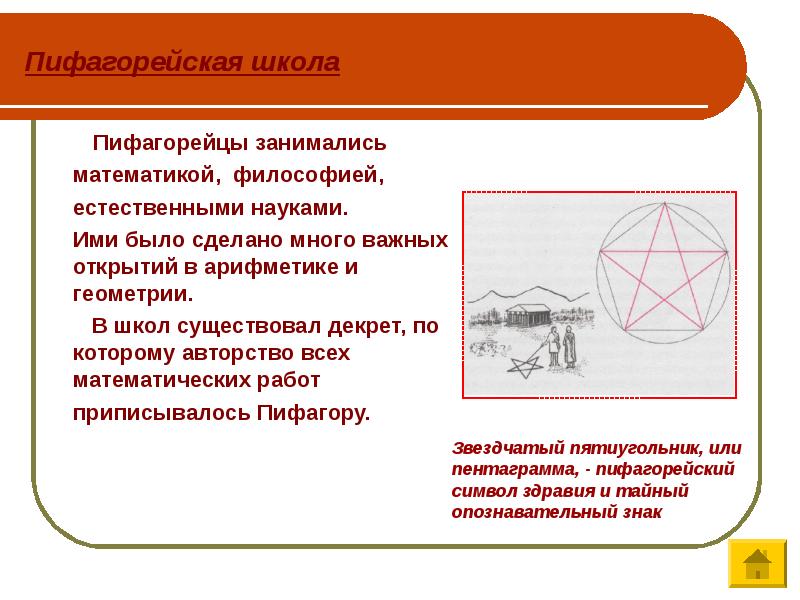 Пифагорейская школа

Пифагорейцы занимались математикой, философией, естественными науками.

Ими было сделано много важных открытий в арифметике и геометрии.

В школ существовал декрет, по которому авторство всех математических работ приписывалось Пифагору.

Звездчатый пятиугольник, или пентаграмма, - пифагорейский символ здравия и тайный опознавательный знак